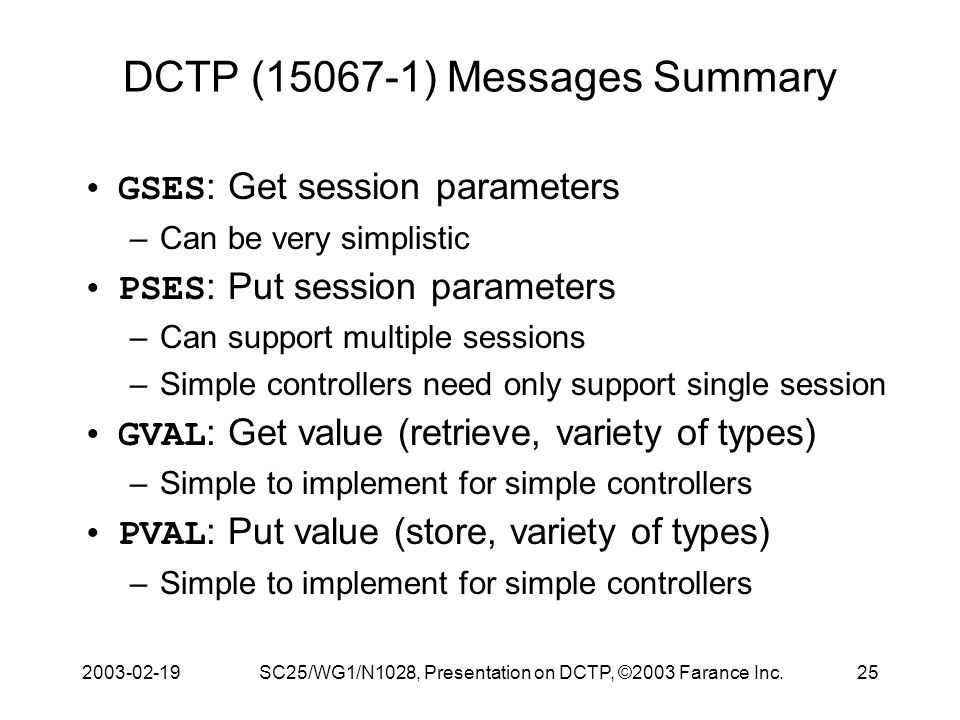 DCTP (15067-1) Messages Summary

• GSES: Get session parameters
– Can be very simplistic
• PSES: Put session parameters
– Can support multiple sessions
– Simple controllers need only support single session
• GVAL: Get value (retrieve, variety of types)
– Simple to implement for simple controllers
• PVAL: Put value (store, variety of types)
– Simple to implement for simple controllers

2003-02-19 SC25/WG1/N1028, Presentation on DCTP, ©2003 Farance Inc. 25